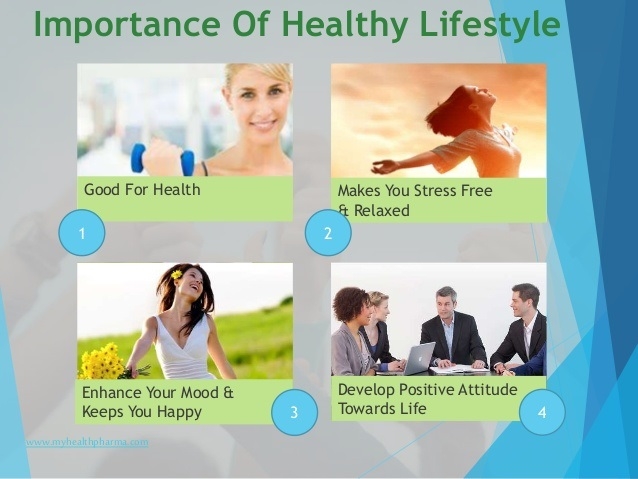 Importance Of Healthy Lifestyle

Good For Health

1

Makes You Stress Free & Relaxed

2

Enhance Your Mood & Keeps You Happy

3

Develop Positive Attitude Towards Life

4

www.myhealthpharma.com